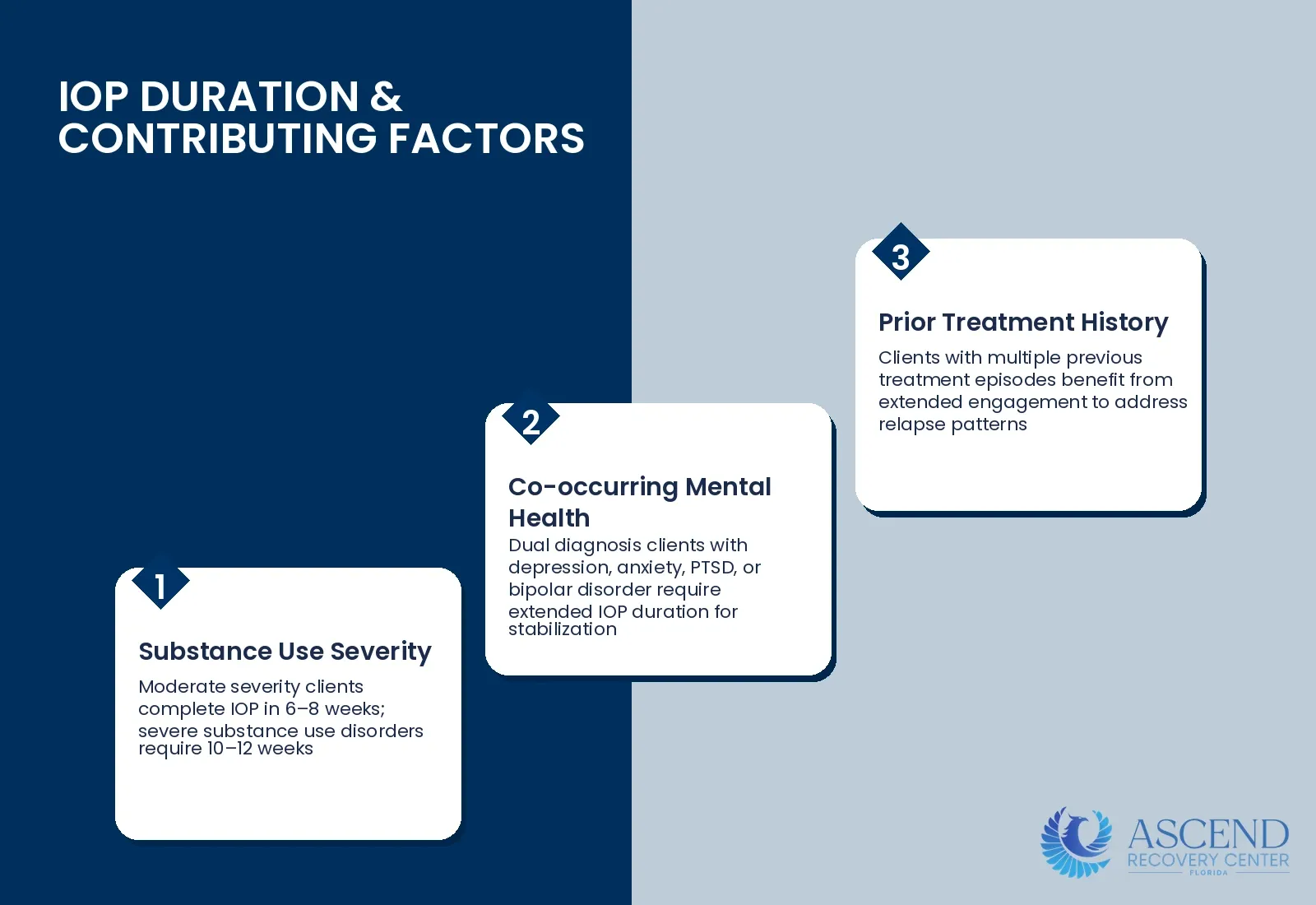 IOP DURATION & CONTRIBUTING FACTORS

1

Substance Use Severity

Moderate severity clients complete IOP in 6–8 weeks; severe substance use disorders require 10–12 weeks

2

Co-occurring Mental Health

Dual diagnosis clients with depression, anxiety, PTSD, or bipolar disorder require extended IOP duration for stabilization

3

Prior Treatment History

Clients with multiple previous treatment episodes benefit from extended engagement to address relapse patterns

ASCEND
RECOVERY CENTER
FLORIDA